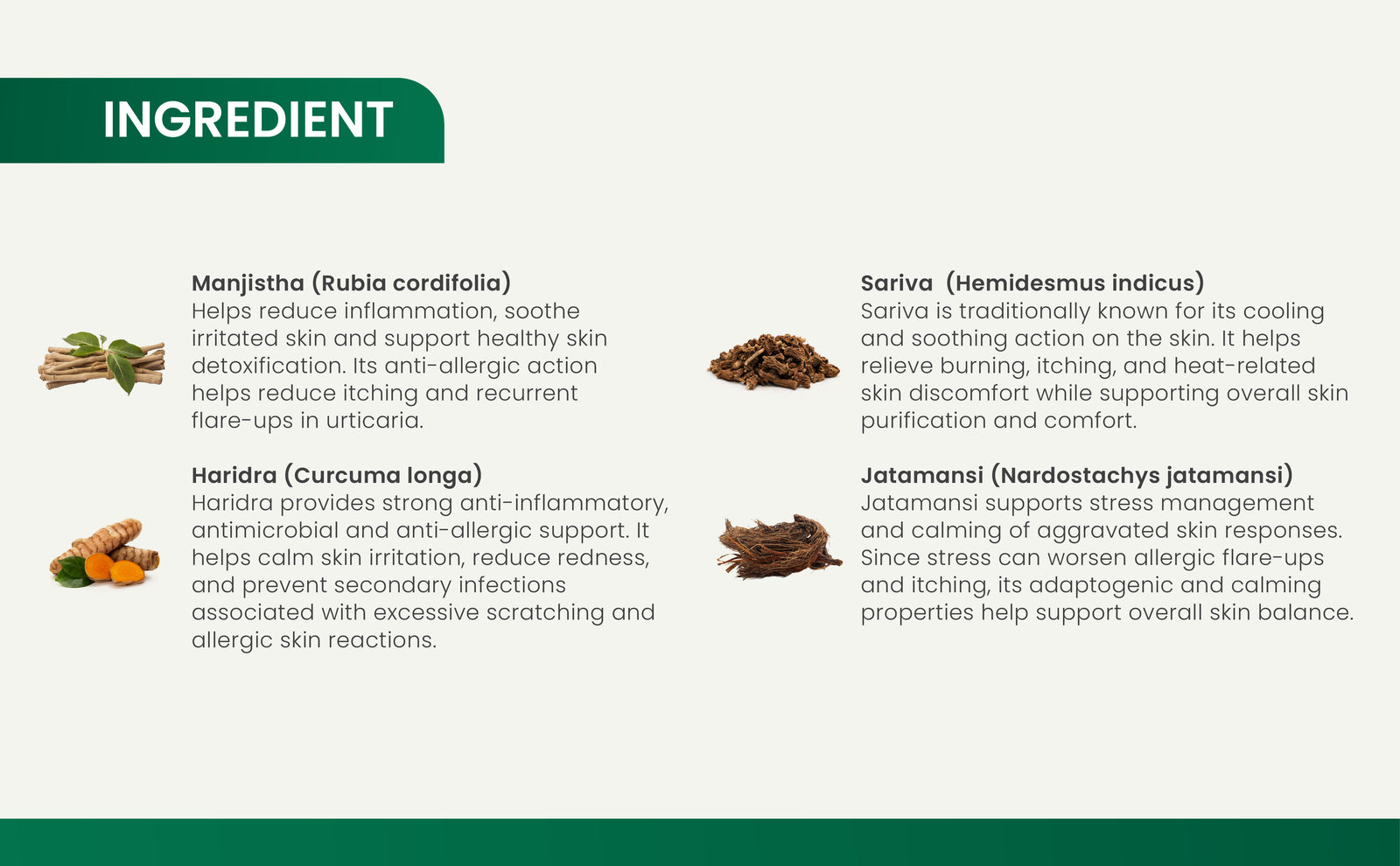 INGREDIENT

Manjistha (Rubia cordifolia)
Helps reduce inflammation, soothe irritated skin and support healthy skin detoxification. Its anti-allergic action helps reduce itching and recurrent flare-ups in urticaria.

Haridra (Curcuma longa)
Haridra provides strong anti-inflammatory, antimicrobial and anti-allergic support. It helps calm skin irritation, reduce redness, and prevent secondary infections associated with excessive scratching and allergic skin reactions.

Sariva (Hemidesmus indicus)
Sariva is traditionally known for its cooling and soothing action on the skin. It helps relieve burning, itching, and heat-related skin discomfort while supporting overall skin purification and comfort.

Jatamansi (Nardostachys jatamansi)
Jatamansi supports stress management and calming of aggravated skin responses. Since stress can worsen allergic flare-ups and itching, its adaptogenic and calming properties help support overall skin balance.